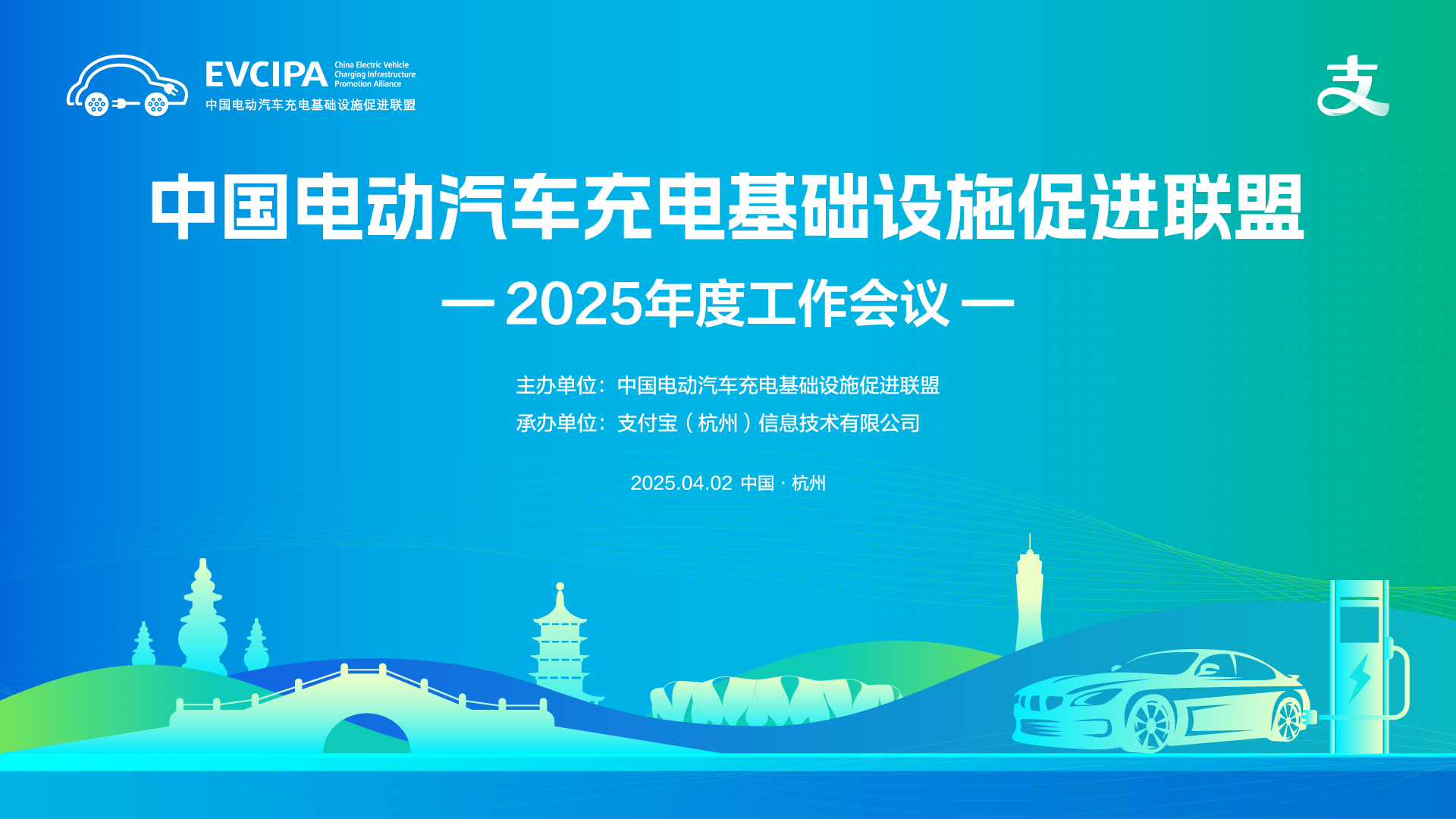 EVCIPA China Electric Vehicle Charging Infrastructure Promotion Alliance
中国电动汽车充电基础设施促进联盟

支

中国电动汽车充电基础设施促进联盟

— 2025年度工作会议 —

主办单位：中国电动汽车充电基础设施促进联盟
承办单位：支付宝（杭州）信息技术有限公司

2025.04.02 中国 · 杭州